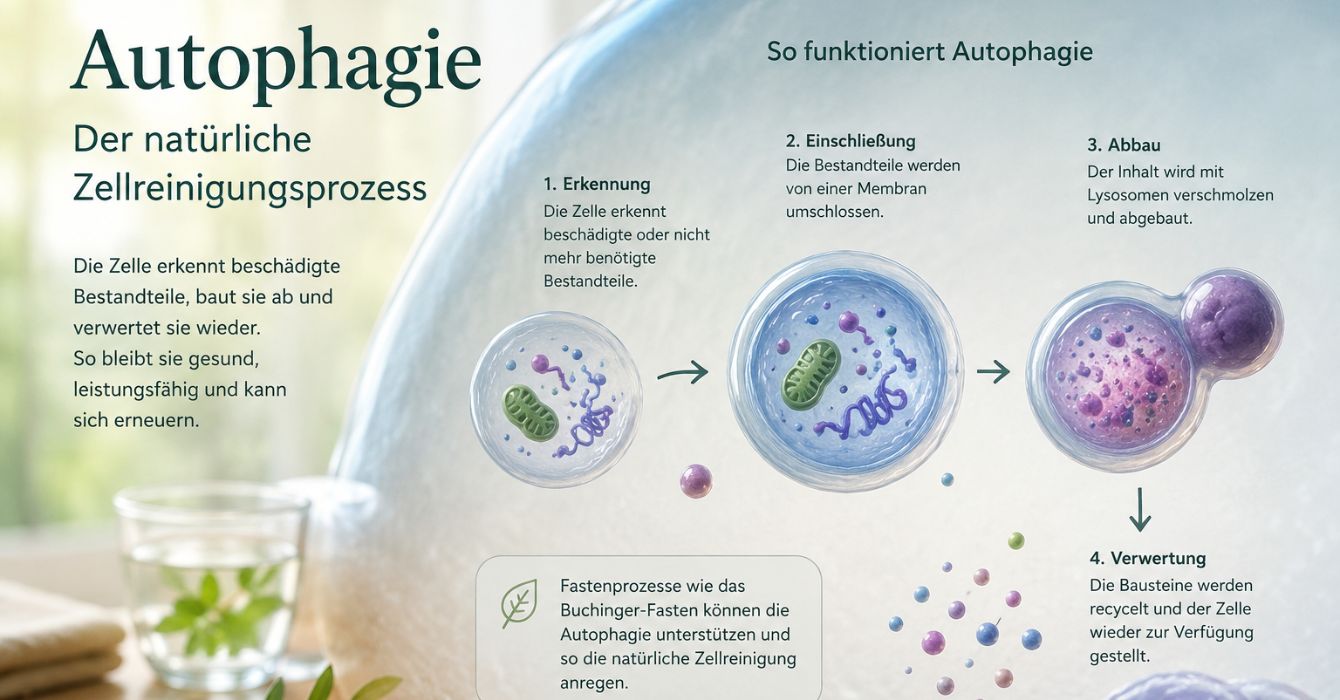 Autophagie

Der natürliche Zellreinigungsprozess

Die Zelle erkennt beschädigte Bestandteile, baut sie ab und verwertet sie wieder.
So bleibt sie gesund, leistungsfähig und kann sich erneuern.

So funktioniert Autophagie

1. Erkennung
Die Zelle erkennt beschädigte oder nicht mehr benötigte Bestandteile.

2. Einschließung
Die Bestandteile werden von einer Membran umschlossen.

3. Abbau
Der Inhalt wird mit Lysosomen verschmolzen und abgebaut.

4. Verwertung
Die Bausteine werden recycelt und der Zelle wieder zur Verfügung gestellt.

Fastenprozesse wie das Buchinger-Fasten können die Autophagie unterstützen und so die natürliche Zellreinigung anregen.